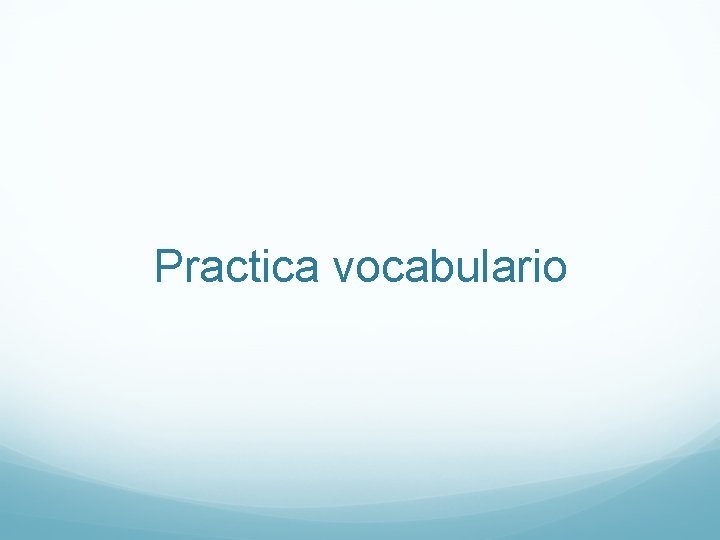 Practica vocabulario